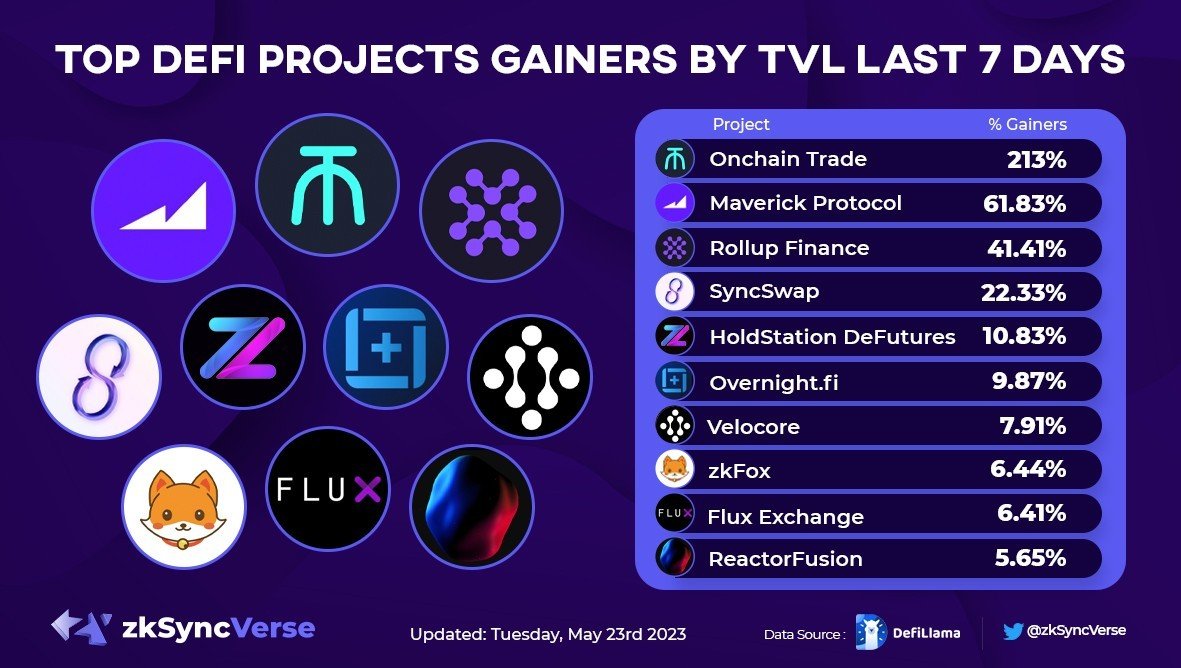 TOP DEFI PROJECTS GAINERS BY TVL LAST 7 DAYS

FLUX

| Project | % Gainers |
|---|---|
| Onchain Trade | 213% |
| Maverick Protocol | 61.83% |
| Rollup Finance | 41.41% |
| SyncSwap | 22.33% |
| HoldStation DeFutures | 10.83% |
| Overnight.fi | 9.87% |
| Velocore | 7.91% |
| zkFox | 6.44% |
| Flux Exchange | 6.41% |
| ReactorFusion | 5.65% |

zkSyncVerse

Updated: Tuesday, May 23rd 2023

Data Source : DefiLlama

@zkSyncVerse